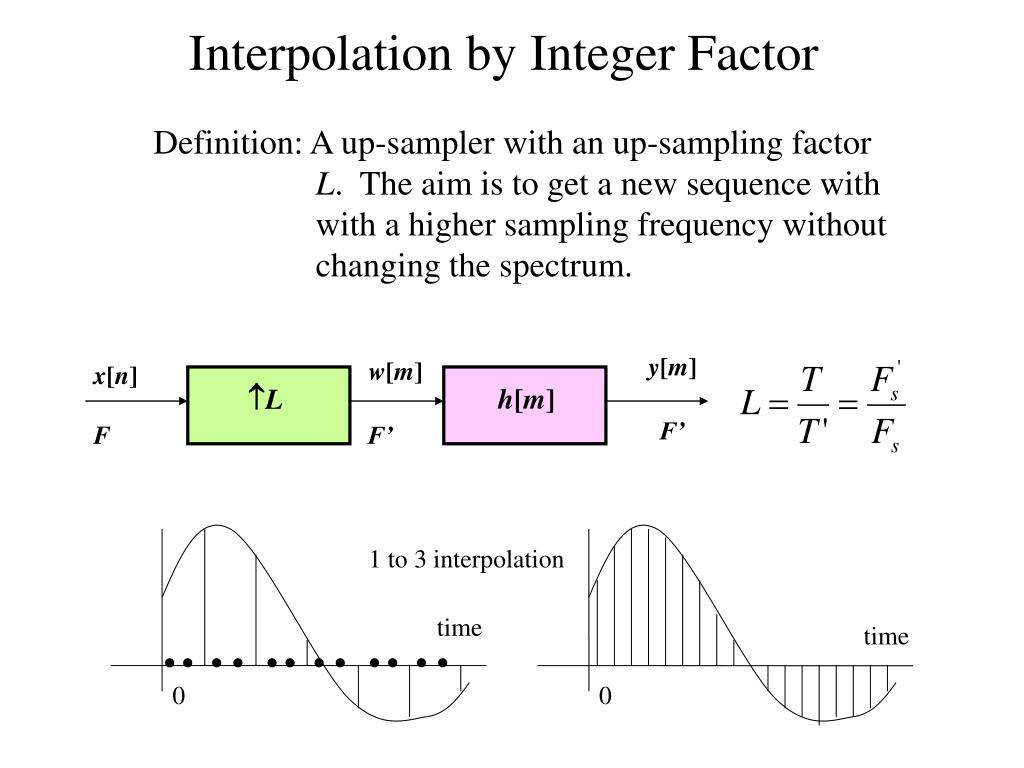 Interpolation by Integer Factor

Definition: A up-sampler with an up-sampling factor $L$. The aim is to get a new sequence with with a higher sampling frequency without changing the spectrum.

$x[n]$

$F$

$\uparrow L$

$w[m]$

$F'$

$h[m]$

$y[m]$

$F'$

$L = \frac{T}{T'} = \frac{F_s'}{F_s}$

1 to 3 interpolation

time

0

time

0